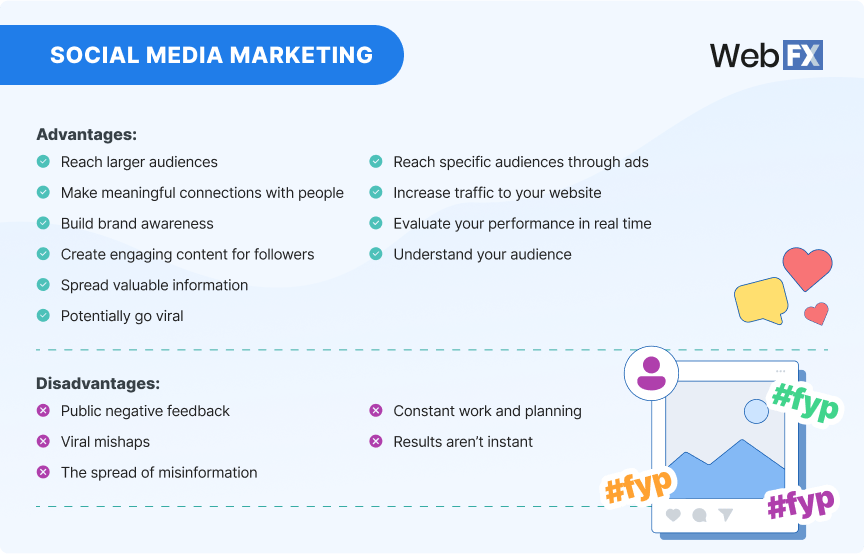 SOCIAL MEDIA MARKETING

WebFX

Advantages:

Reach larger audiences

Make meaningful connections with people

Build brand awareness

Create engaging content for followers

Spread valuable information

Potentially go viral

Reach specific audiences through ads

Increase traffic to your website

Evaluate your performance in real time

Understand your audience

Disadvantages:

Public negative feedback

Viral mishaps

The spread of misinformation

Constant work and planning

Results aren't instant

#fyp

#fyp

#fyp